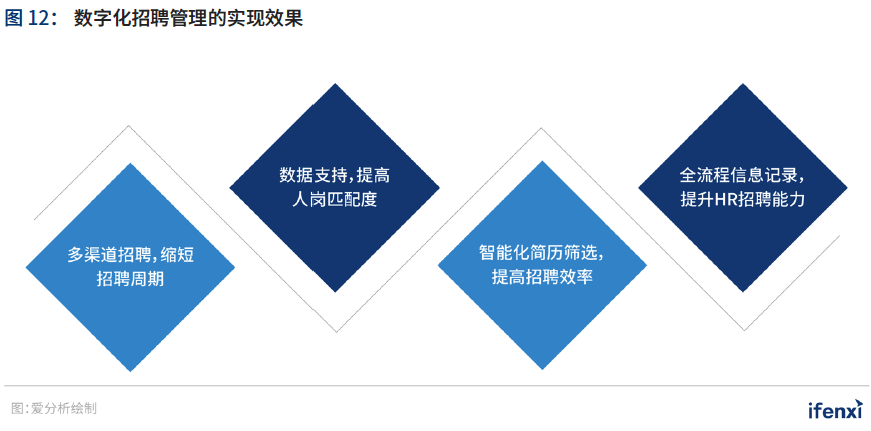 图 12： 数字化招聘管理的实现效果

多渠道招聘，缩短招聘周期

数据支持，提高人岗匹配度

智能化简历筛选，提高招聘效率

全流程信息记录，提升HR招聘能力

图：爱分析绘制

ifenxi